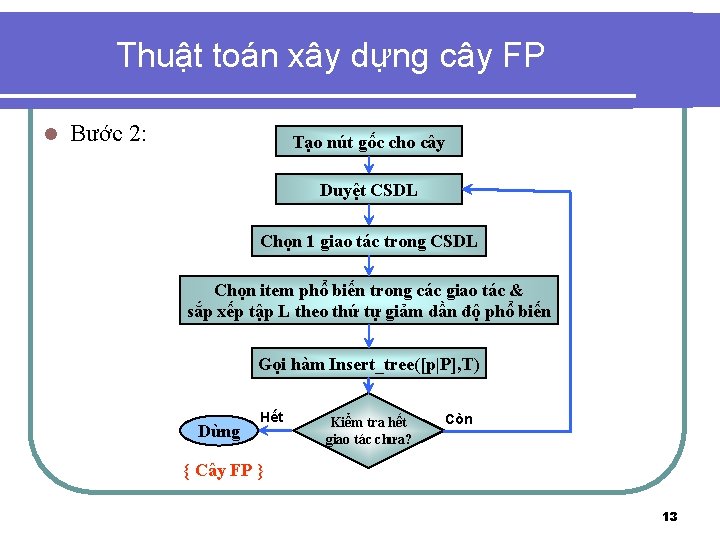 Thuật toán xây dựng cây FP

Bước 2:

Tạo nút gốc cho cây

Duyệt CSDL

Chọn 1 giao tác trong CSDL

Chọn item phổ biến trong các giao tác & sắp xếp tập L theo thứ tự giảm dần độ phổ biến

Gọi hàm Insert_tree([p|P],T)

Kiểm tra hết giao tác chưa?

Hết

Còn

Dừng

{ Cây FP }

13